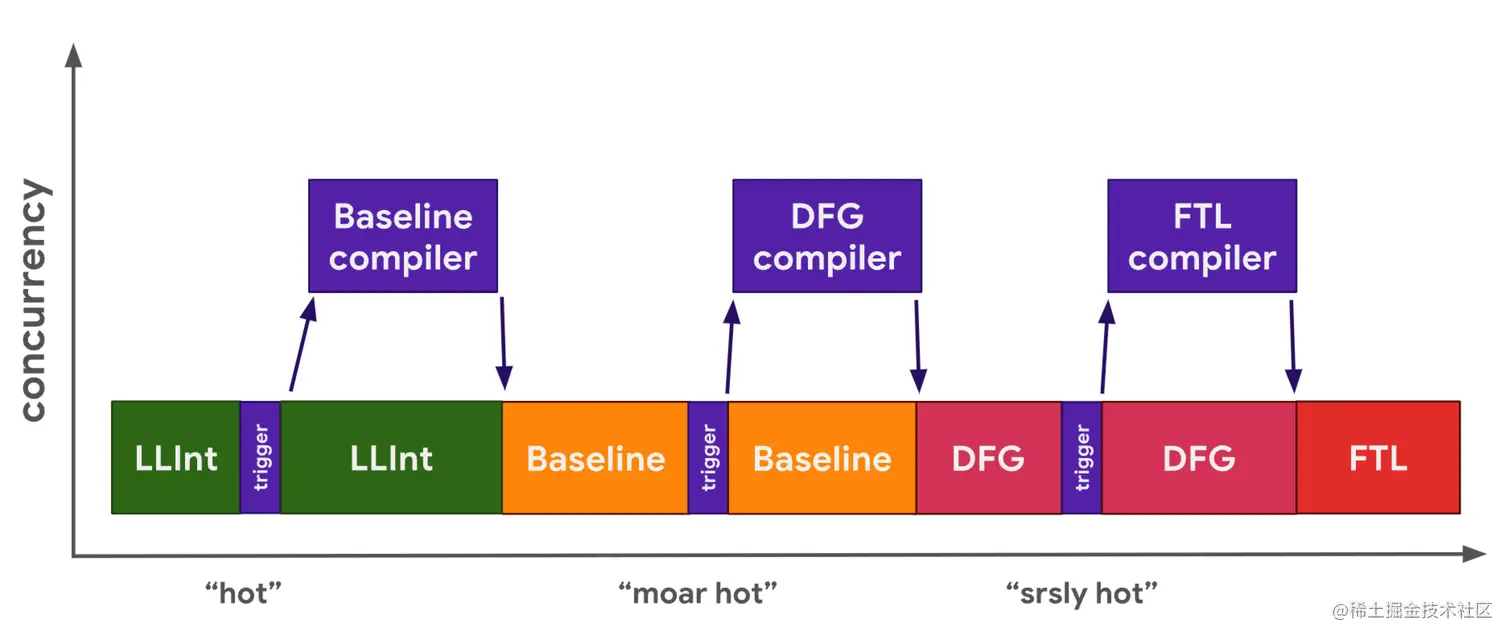 concurrency

Baseline compiler

DFG compiler

FTL compiler

LLInt
trigger
LLInt
Baseline
trigger
Baseline
DFG
trigger
DFG
FTL

“hot”
“moar hot”
“srsly hot”

@稀土掘金技术社区